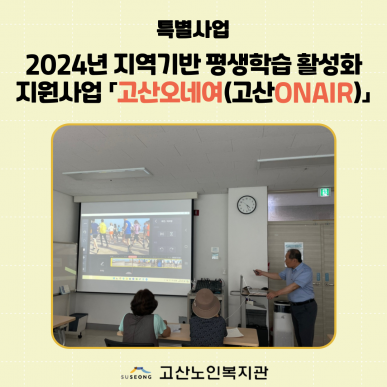 특별사업

2024년 지역기반 평생학습 활성화 지원사업 「고산오네여(고산ONAIR)」

SUSEONG 고산노인복지관